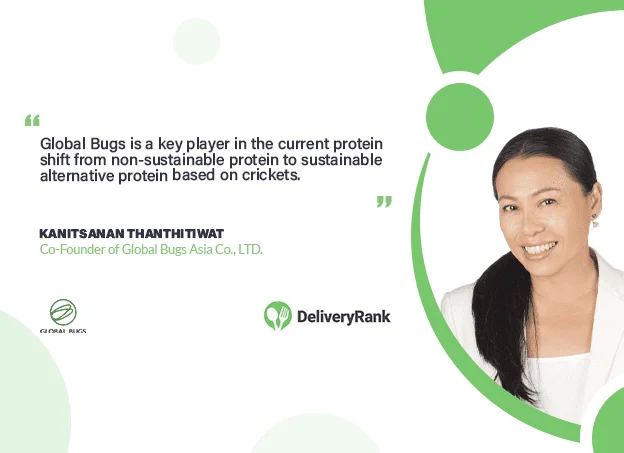 “

Global Bugs is a key player in the current protein shift from non-sustainable protein to sustainable alternative protein based on crickets.

”

KANITSANAN THANTHITIWAT
Co-Founder of Global Bugs Asia Co., LTD.

GLOBAL BUGS

DeliveryRank